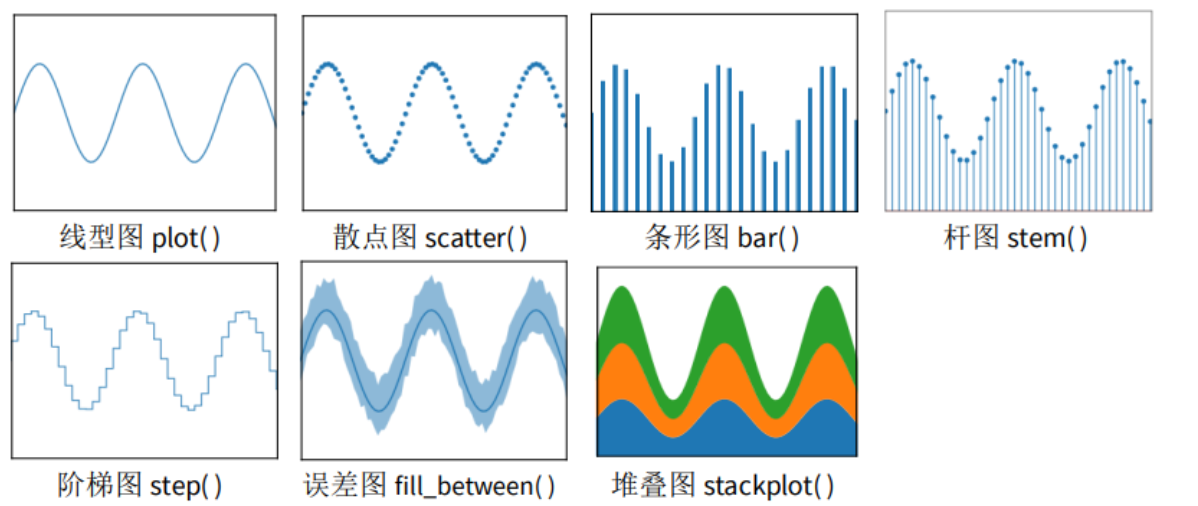 线型图 plot()

散点图 scatter()

条形图 bar()

杆图 stem()

阶梯图 step()

误差图 fill_between()

堆叠图 stackplot()